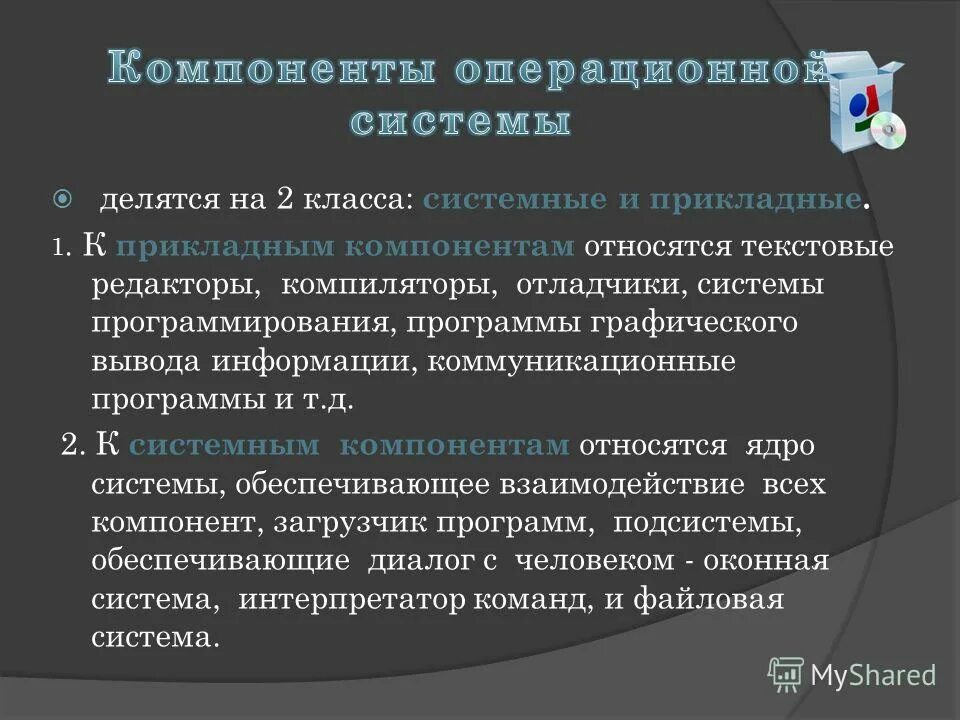 Компоненты операционной системы

делятся на 2 класса: системные и прикладные.

1. К прикладным компонентам относятся текстовые редакторы, компиляторы, отладчики, системы программирования, программы графического вывода информации, коммуникационные программы и т.д.

2. К системным компонентам относятся ядро системы, обеспечивающее взаимодействие всех компонент, загрузчик программ, подсистемы, обеспечивающие диалог с человеком - оконная система, интерпретатор команд, и файловая система.

MyShared